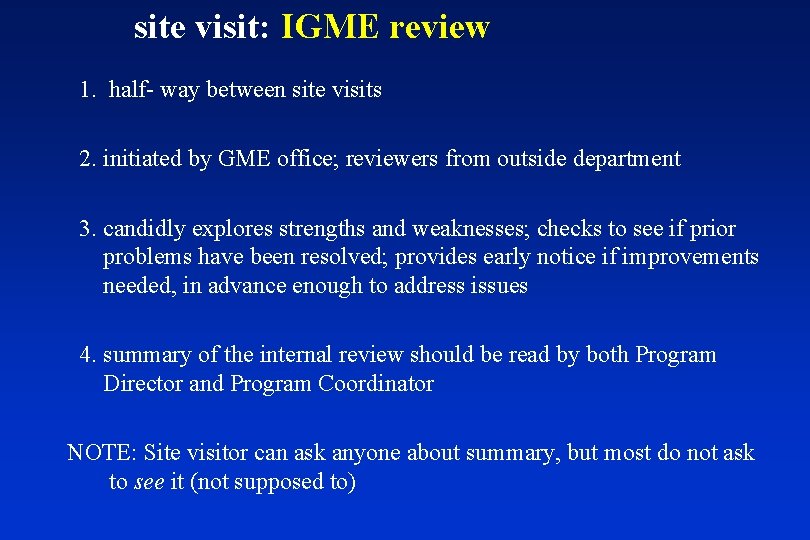 site visit: IGME review

1. half- way between site visits

2. initiated by GME office; reviewers from outside department

3. candidly explores strengths and weaknesses; checks to see if prior problems have been resolved; provides early notice if improvements needed, in advance enough to address issues

4. summary of the internal review should be read by both Program Director and Program Coordinator

NOTE: Site visitor can ask anyone about summary, but most do not ask to see it (not supposed to)